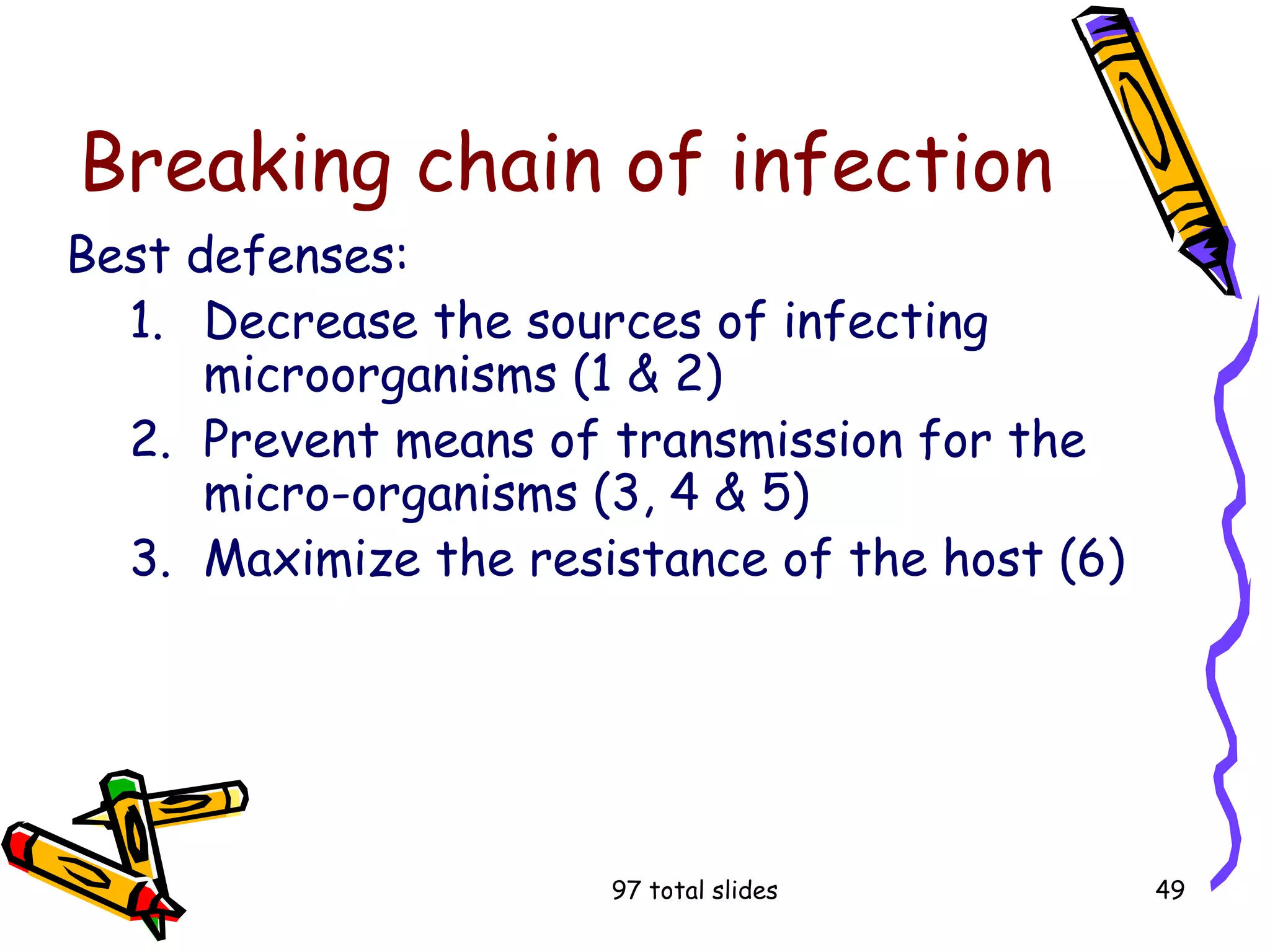 Breaking chain of infection

Best defenses:

1. Decrease the sources of infecting microorganisms (1 & 2)
2. Prevent means of transmission for the micro-organisms (3, 4 & 5)
3. Maximize the resistance of the host (6)

97 total slides

49